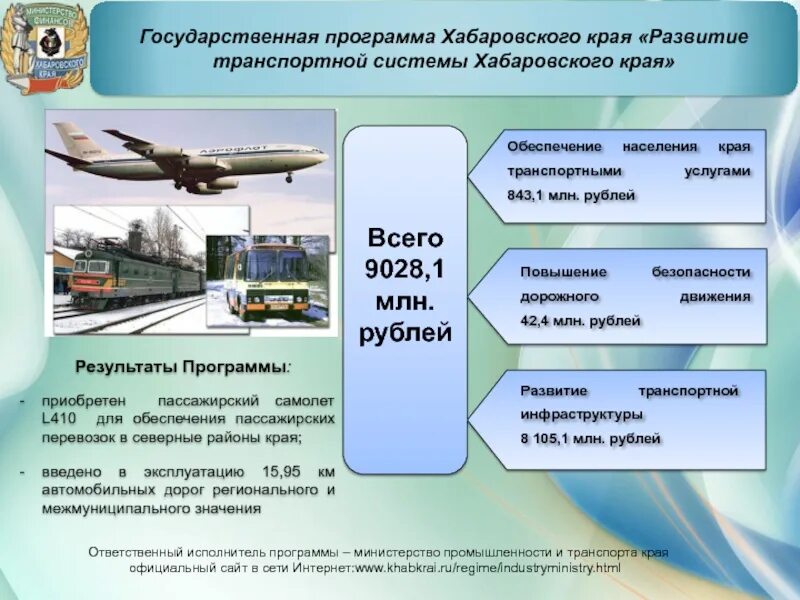 МИНИСТЕРСТВО ФИНАНСОВ ХАБАРОВСКОГО КРАЯ

Государственная программа Хабаровского края «Развитие транспортной системы Хабаровского края»

АЭРОФЛОТ

Всего 9028,1 млн. рублей

Обеспечение населения края транспортными услугами 843,1 млн. рублей

Повышение безопасности дорожного движения 42,4 млн. рублей

Развитие транспортной инфраструктуры 8 105,1 млн. рублей

Результаты Программы:

- приобретен пассажирский самолет L410 для обеспечения пассажирских перевозок в северные районы края;

- введено в эксплуатацию 15,95 км автомобильных дорог регионального и межмуниципального значения

Ответственный исполнитель программы – министерство промышленности и транспорта края официальный сайт в сети Интернет:www.khabkrai.ru/regime/industryministry.html